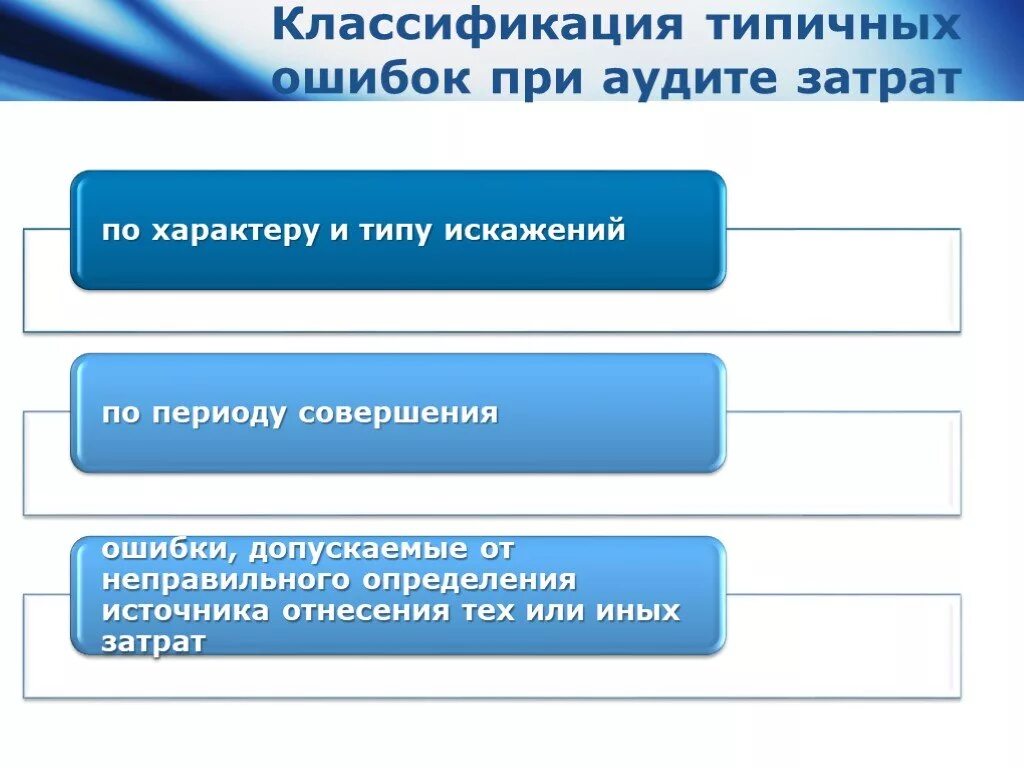 Классификация типичных ошибок при аудите затрат

по характеру и типу искажений

по периоду совершения

ошибки, допускаемые от неправильного определения источника отнесения тех или иных затрат